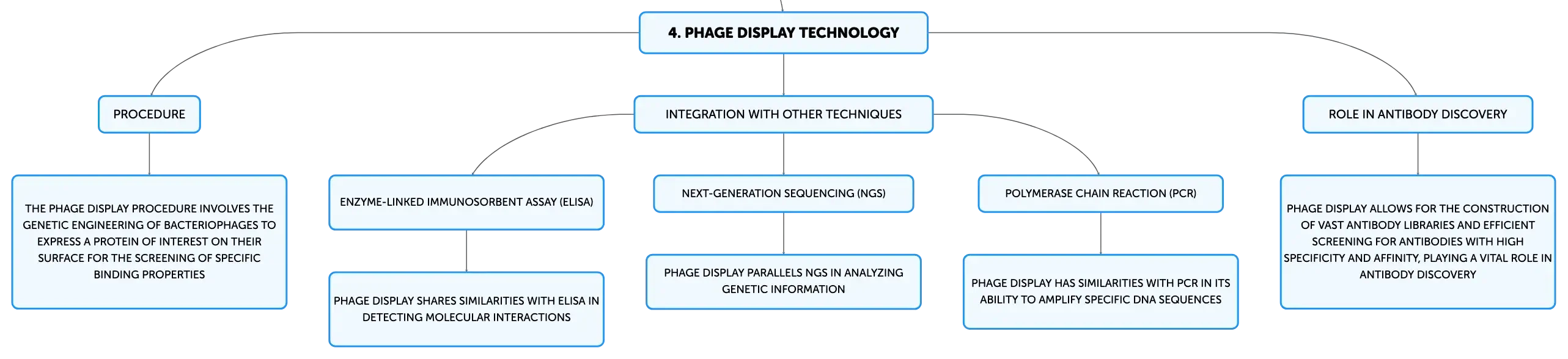 4. PHAGE DISPLAY TECHNOLOGY

PROCEDURE

THE PHAGE DISPLAY PROCEDURE INVOLVES THE GENETIC ENGINEERING OF BACTERIOPHAGES TO EXPRESS A PROTEIN OF INTEREST ON THEIR SURFACE FOR THE SCREENING OF SPECIFIC BINDING PROPERTIES

INTEGRATION WITH OTHER TECHNIQUES

ENZYME-LINKED IMMUNOSORBENT ASSAY (ELISA)

PHAGE DISPLAY SHARES SIMILARITIES WITH ELISA IN DETECTING MOLECULAR INTERACTIONS

NEXT-GENERATION SEQUENCING (NGS)

PHAGE DISPLAY PARALLELS NGS IN ANALYZING GENETIC INFORMATION

POLYMERASE CHAIN REACTION (PCR)

PHAGE DISPLAY HAS SIMILARITIES WITH PCR IN ITS ABILITY TO AMPLIFY SPECIFIC DNA SEQUENCES

ROLE IN ANTIBODY DISCOVERY

PHAGE DISPLAY ALLOWS FOR THE CONSTRUCTION OF VAST ANTIBODY LIBRARIES AND EFFICIENT SCREENING FOR ANTIBODIES WITH HIGH SPECIFICITY AND AFFINITY, PLAYING A VITAL ROLE IN ANTIBODY DISCOVERY